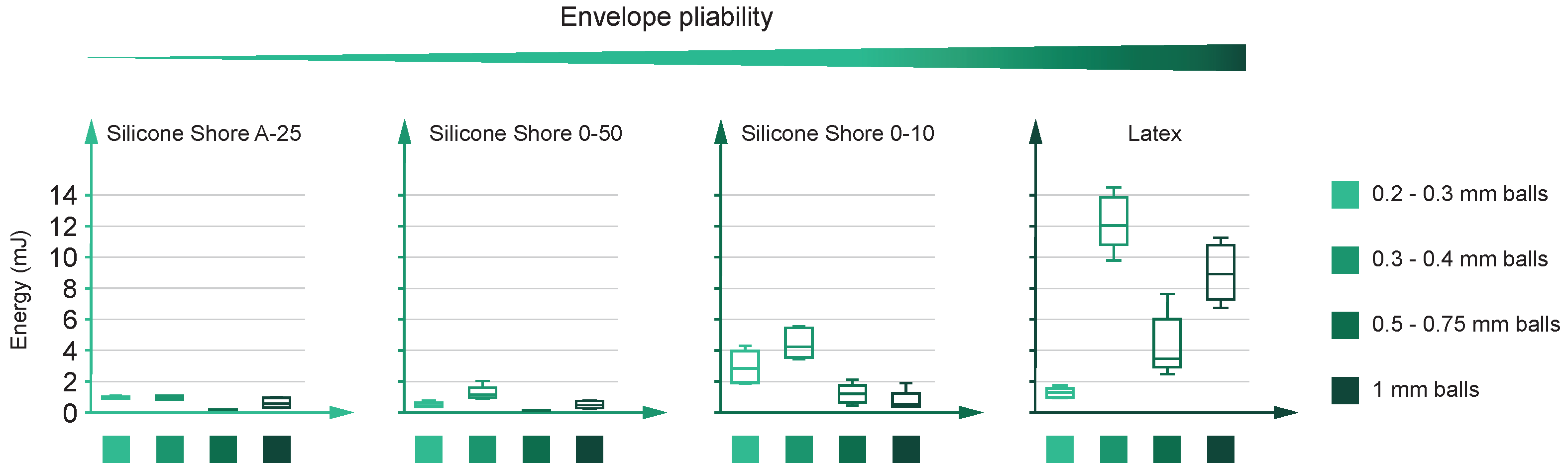 Envelope pliability

Silicone Shore A-25

Silicone Shore 0-50

Silicone Shore 0-10

Latex

Energy (mJ)

14
12
10
8
6
4
2
0

0.2 - 0.3 mm balls

0.3 - 0.4 mm balls

0.5 - 0.75 mm balls

1 mm balls